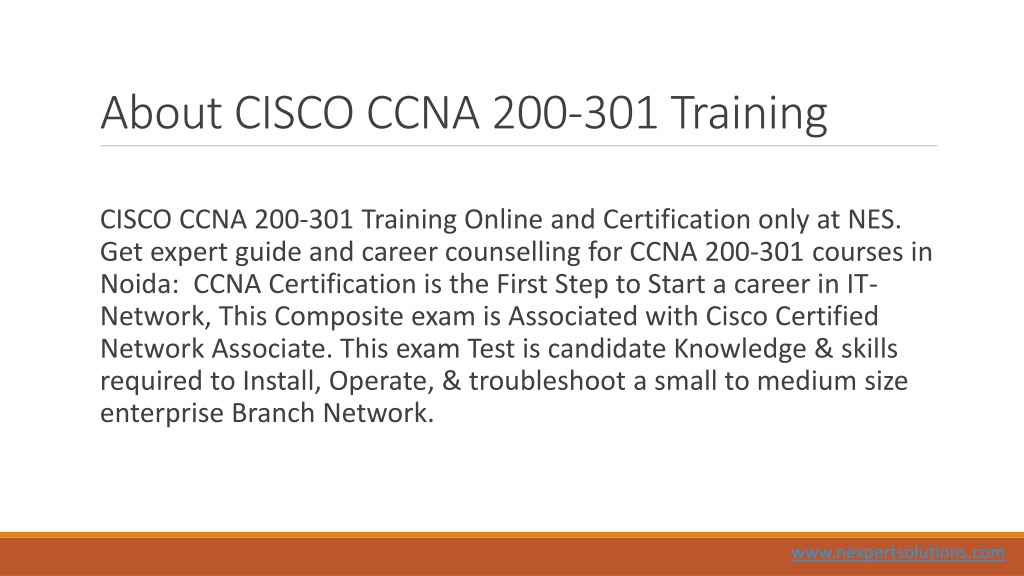 About CISCO CCNA 200-301 Training

CISCO CCNA 200-301 Training Online and Certification only at NES. Get expert guide and career counselling for CCNA 200-301 courses in Noida: CCNA Certification is the First Step to Start a career in IT-Network, This Composite exam is Associated with Cisco Certified Network Associate. This exam Test is candidate Knowledge & skills required to Install, Operate, & troubleshoot a small to medium size enterprise Branch Network.

www.nexpertsolutions.com